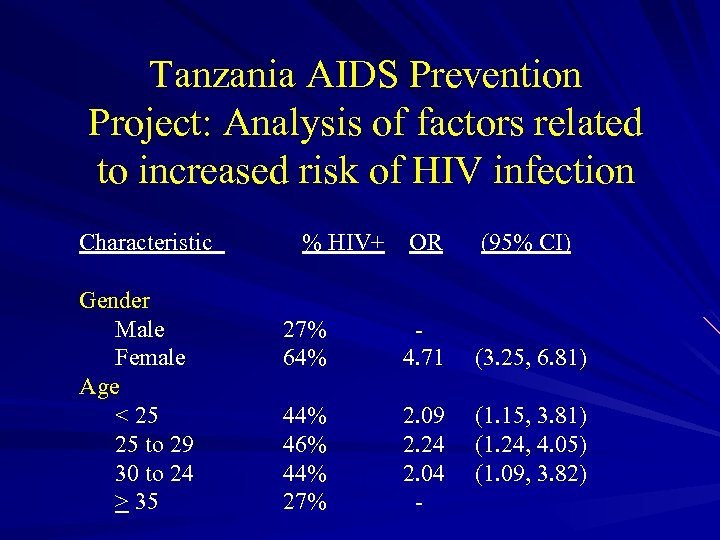 Tanzania AIDS Prevention Project: Analysis of factors related to increased risk of HIV infection

| Characteristic | % HIV+ | OR | (95% CI) |
|---|---|---|---|
| Gender | | | |
| Male | 27% | - | |
| Female | 64% | 4.71 | (3.25, 6.81) |
| Age | | | |
| < 25 | 44% | 2.09 | (1.15, 3.81) |
| 25 to 29 | 46% | 2.24 | (1.24, 4.05) |
| 30 to 24 | 44% | 2.04 | (1.09, 3.82) |
| $\geq$ 35 | 27% | - | |